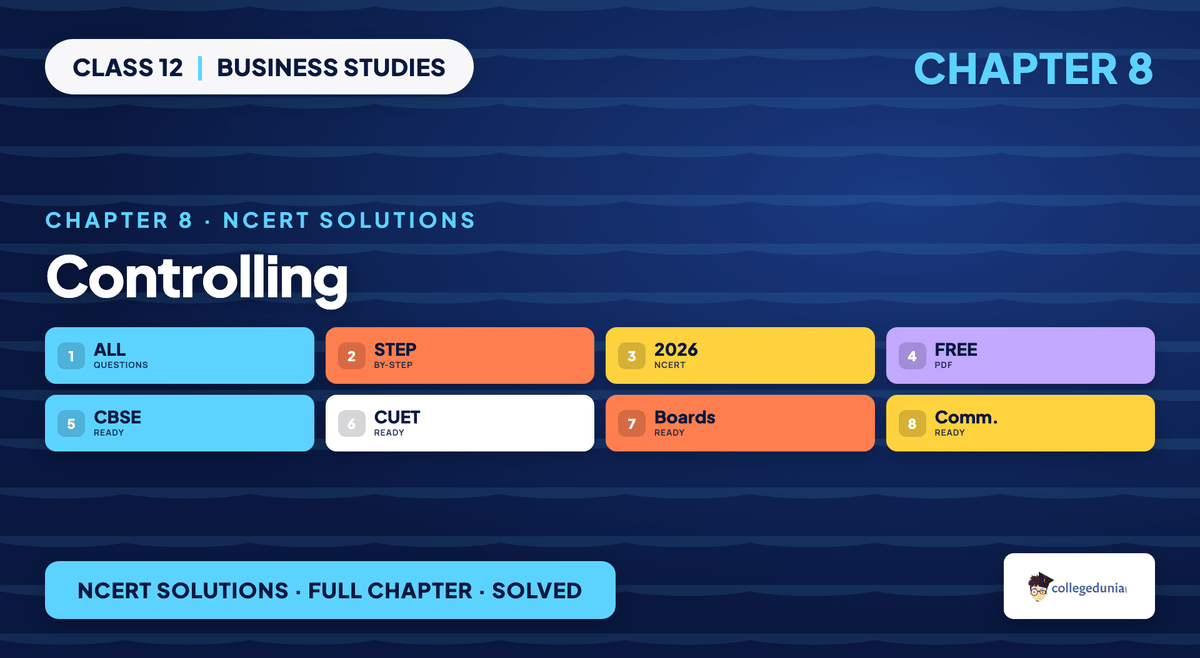 CLASS 12 | BUSINESS STUDIES

CHAPTER 8

CHAPTER 8 · NCERT SOLUTIONS

Controlling

1 ALL QUESTIONS

2 STEP BY-STEP

3 2026 NCERT

4 FREE PDF

5 CBSE READY

6 CUET READY

7 Boards READY

8 Comm. READY

NCERT SOLUTIONS · FULL CHAPTER · SOLVED

collegedunia